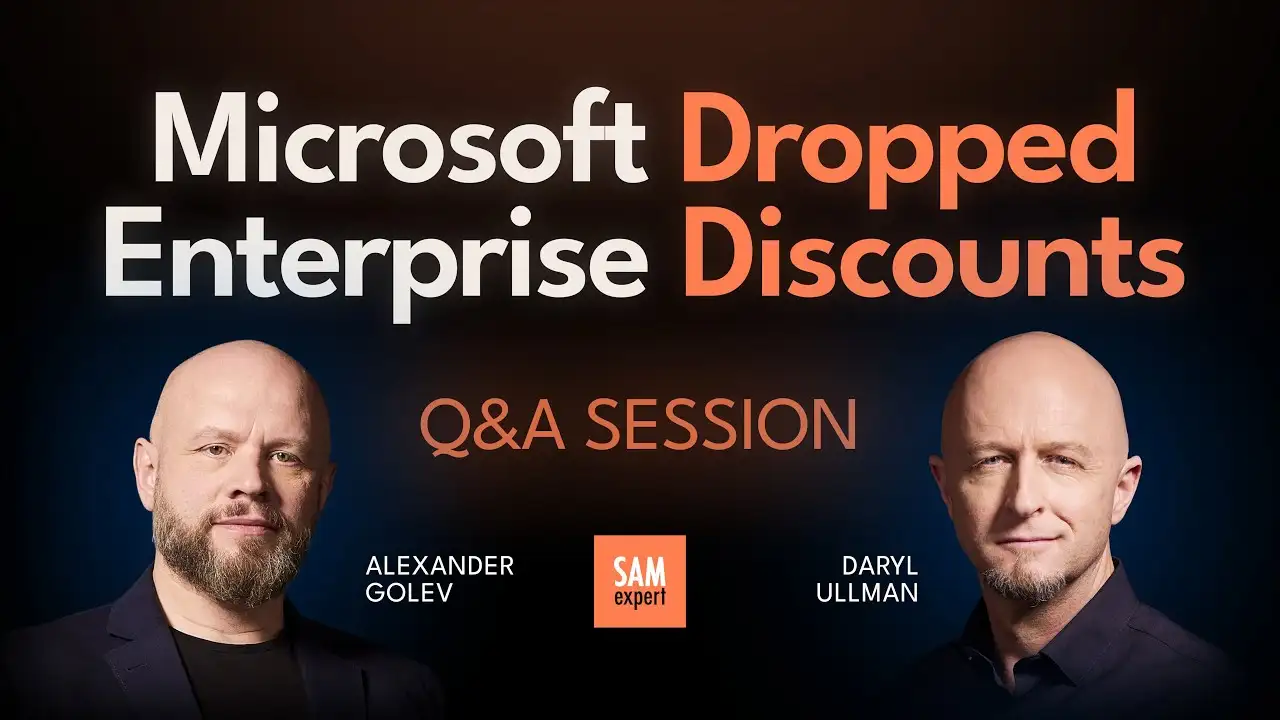 Microsoft Dropped Enterprise Discounts

Q&A SESSION

ALEXANDER GOLEV

SAM expert

DARYL ULLMAN